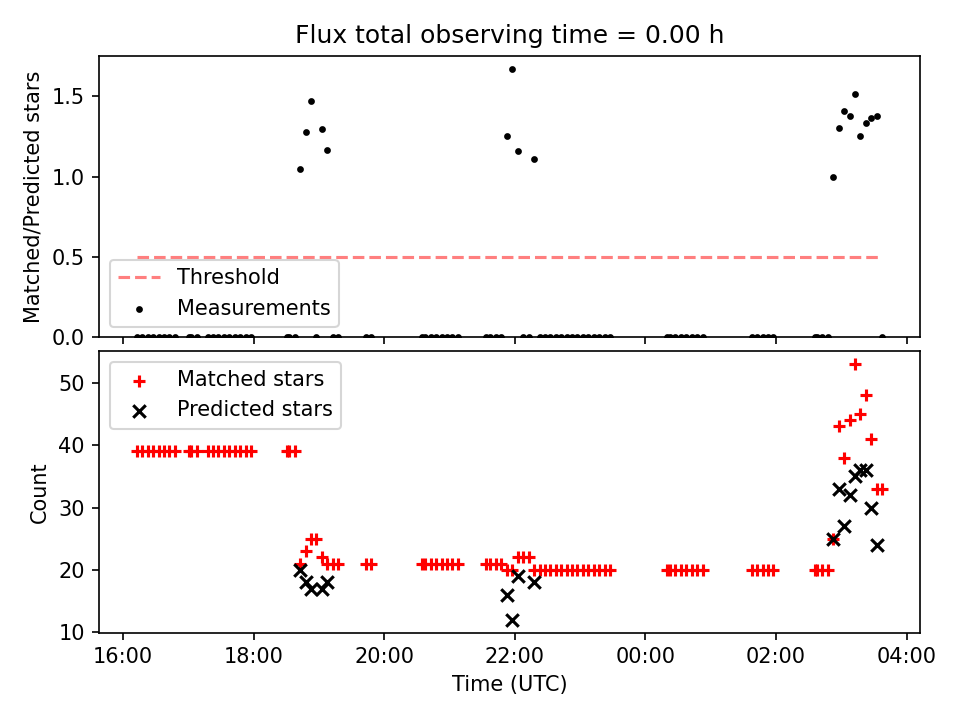 Flux total observing time = 0.00 h

Matched/Predicted stars

1.5
1.0
0.5
0.0

Threshold
Measurements

Matched stars
Predicted stars

Count

50
40
30
20
10

16:00 18:00 20:00 22:00 00:00 02:00 04:00

Time (UTC)